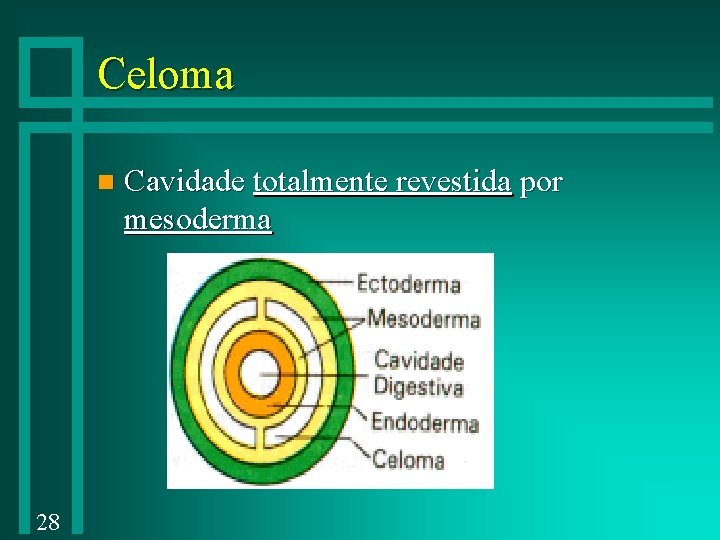 Celoma

Cavidade totalmente revestida por mesoderma

Ectoderma
Mesoderma
Cavidade Digestiva
Endoderma
Celoma

28